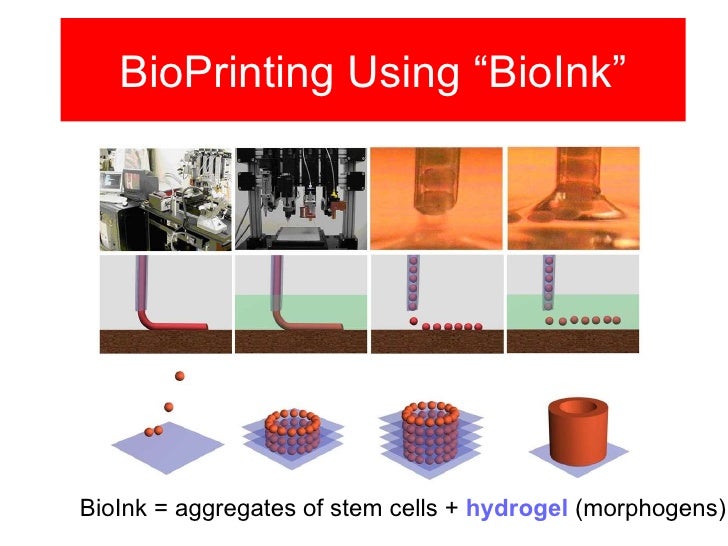 BioPrinting Using “BioInk”

BioInk = aggregates of stem cells + hydrogel (morphogens)